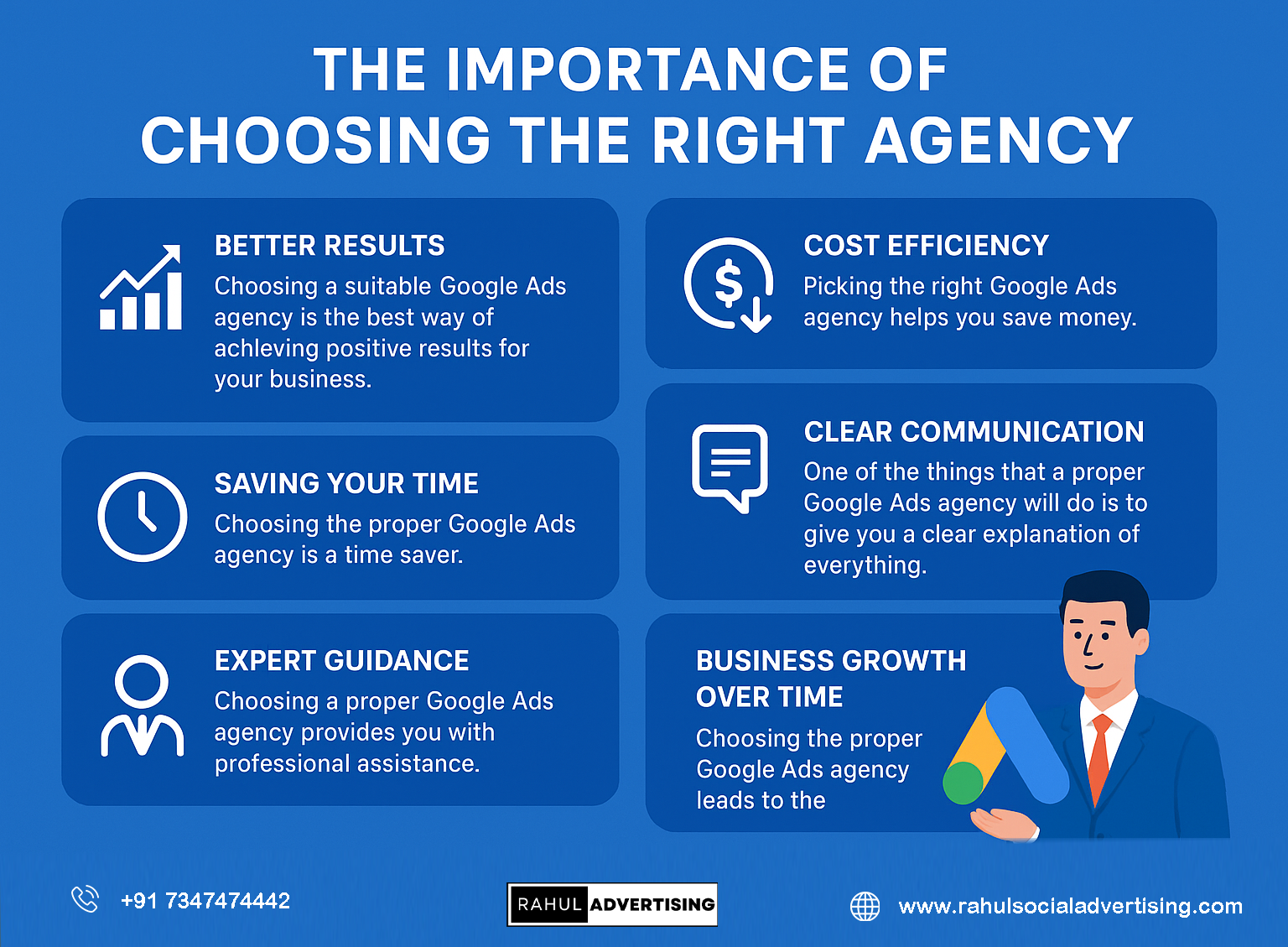 THE IMPORTANCE OF CHOOSING THE RIGHT AGENCY

BETTER RESULTS
Choosing a suitable Google Ads agency is the best way of achleving positive results for your business.

SAVING YOUR TIME
Choosing the proper Google Ads agency is a time saver.

EXPERT GUIDANCE
Choosing a proper Google Ads agency provides you with professional assistance.

COST EFFICIENCY
Picking the right Google Ads agency helps you save money.

CLEAR COMMUNICATION
One of the things that a proper Google Ads agency will do is to give you a clear explanation of everything.

BUSINESS GROWTH OVER TIME
Choosing the proper Google Ads agency leads to the

+91 7347474442

RAHUL ADVERTISING

www.rahulsocialadvertising.com